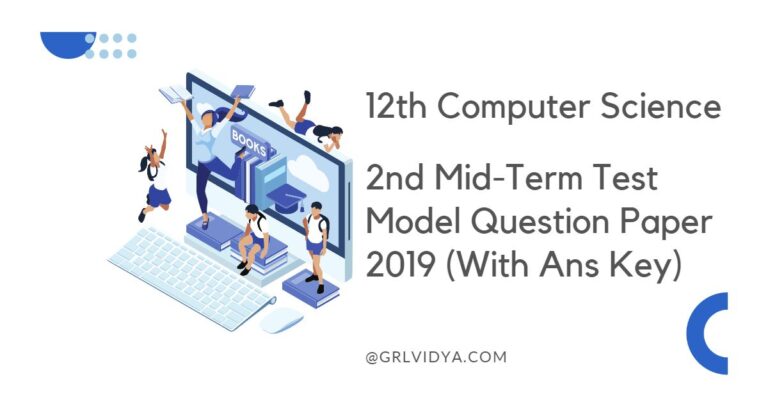 BOOKS

12th Computer Science

2nd Mid-Term Test Model Question Paper 2019 (With Ans Key)

@GRLVIDYA.COM